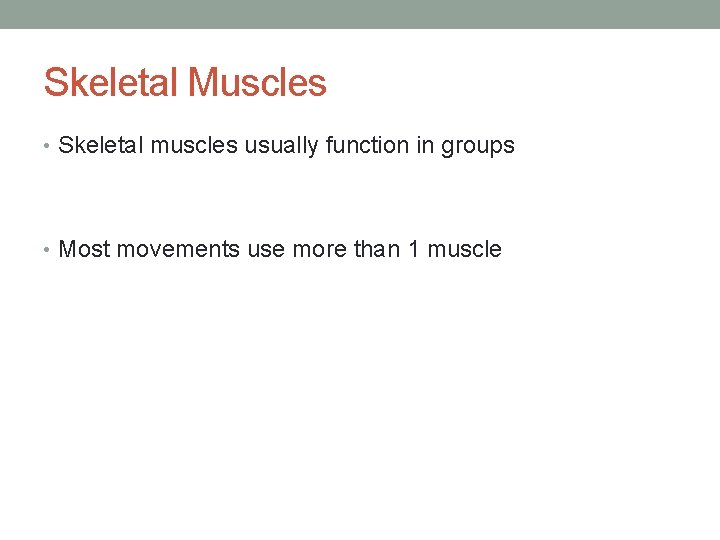 Skeletal Muscles

• Skeletal muscles usually function in groups

• Most movements use more than 1 muscle